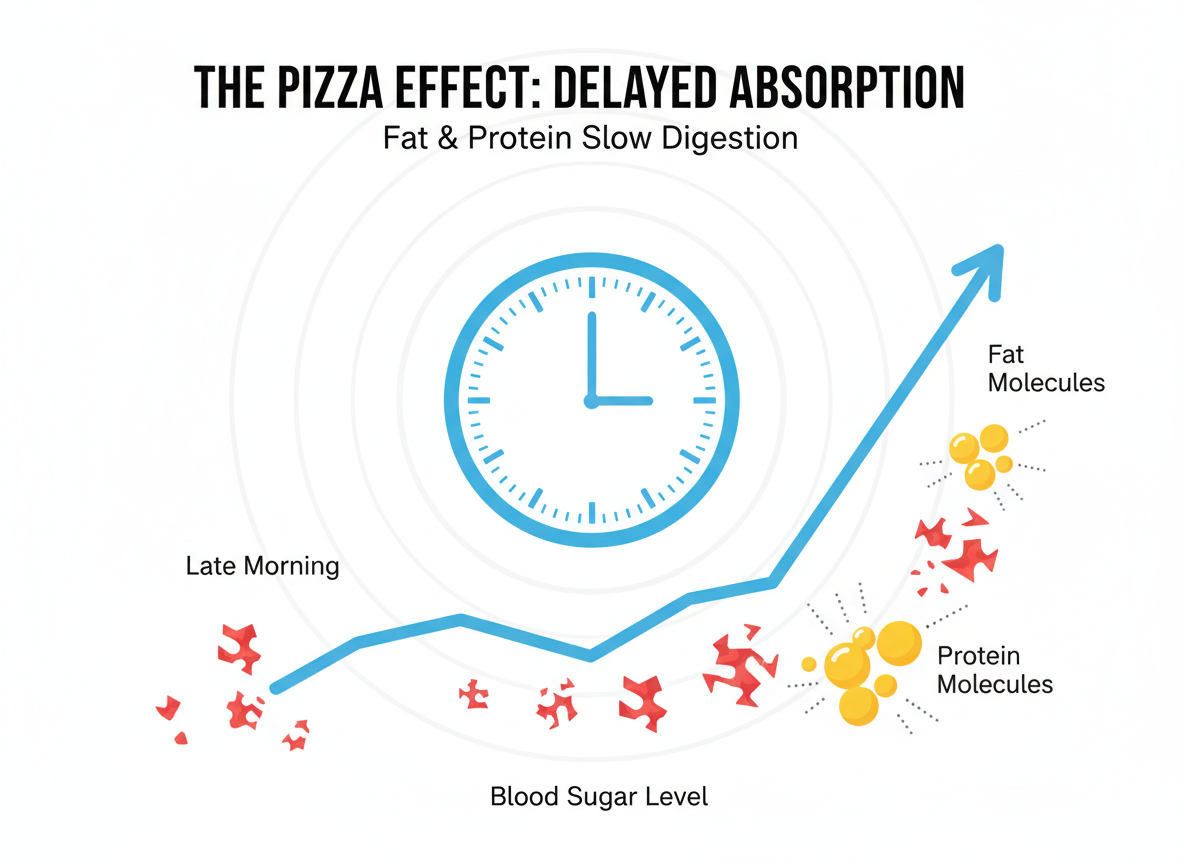 THE PIZZA EFFECT: DELAYED ABSORPTION

Fat & Protein Slow Digestion

Fat Molecules

Late Morning

Protein Molecules

Blood Sugar Level